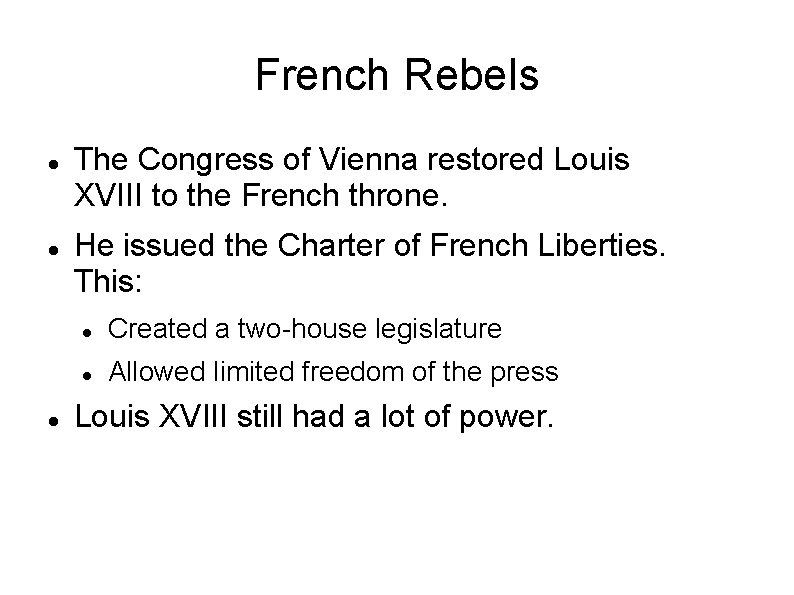 French Rebels

- The Congress of Vienna restored Louis XVIII to the French throne.
- He issued the Charter of French Liberties. This:
  - Created a two-house legislature
  - Allowed limited freedom of the press
- Louis XVIII still had a lot of power.